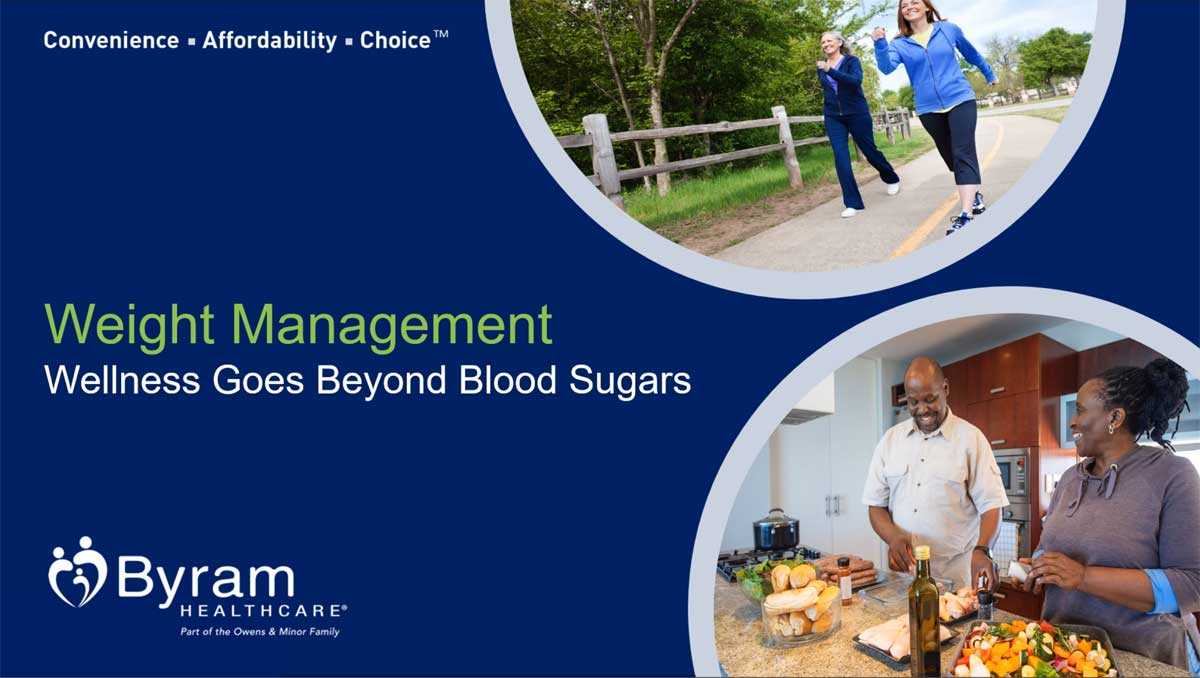 Convenience ▪ Affordability ▪ Choice™

Weight Management
Wellness Goes Beyond Blood Sugars

Byram HEALTHCARE®
Part of the Owens & Minor Family